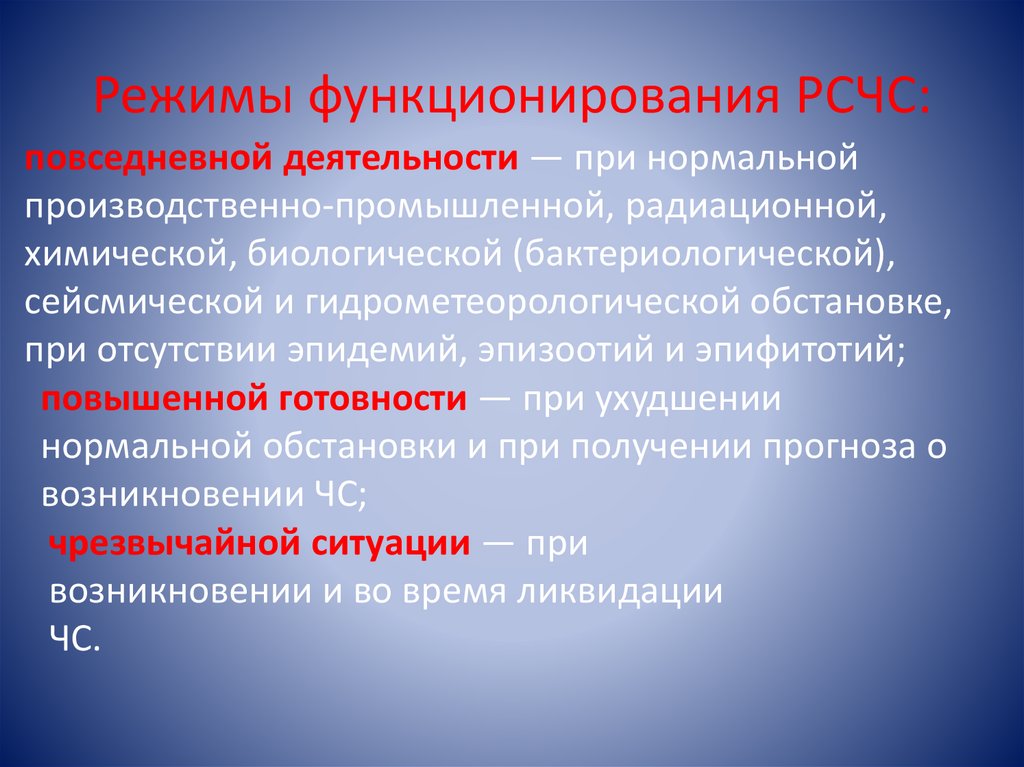 Режимы функционирования РСЧС:

повседневной деятельности — при нормальной производственно-промышленной, радиационной, химической, биологической (бактериологической), сейсмической и гидрометеорологической обстановке, при отсутствии эпидемий, эпизоотий и эпифитотий;

повышенной готовности — при ухудшении нормальной обстановки и при получении прогноза о возникновении ЧС;

чрезвычайной ситуации — при возникновении и во время ликвидации ЧС.